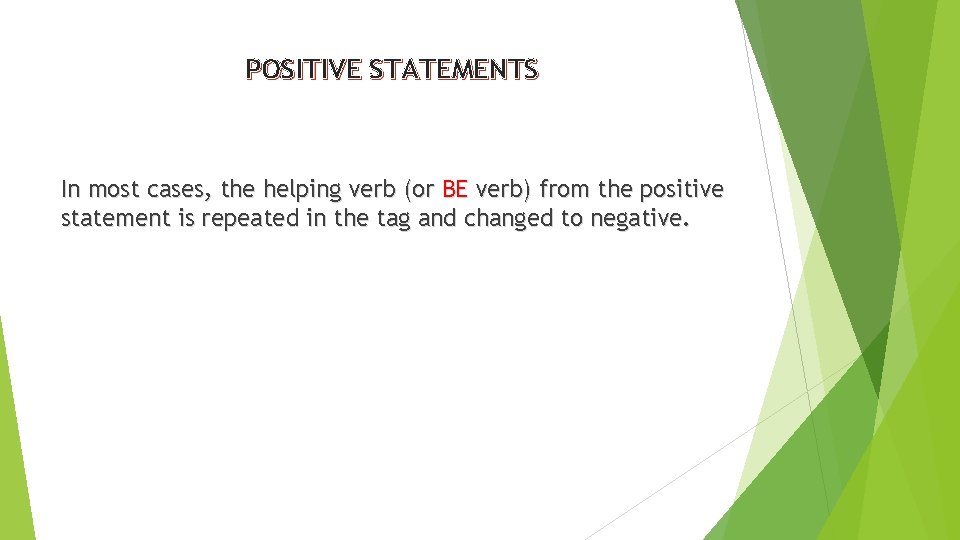 POSITIVE STATEMENTS

In most cases, the helping verb (or BE verb) from the positive statement is repeated in the tag and changed to negative.